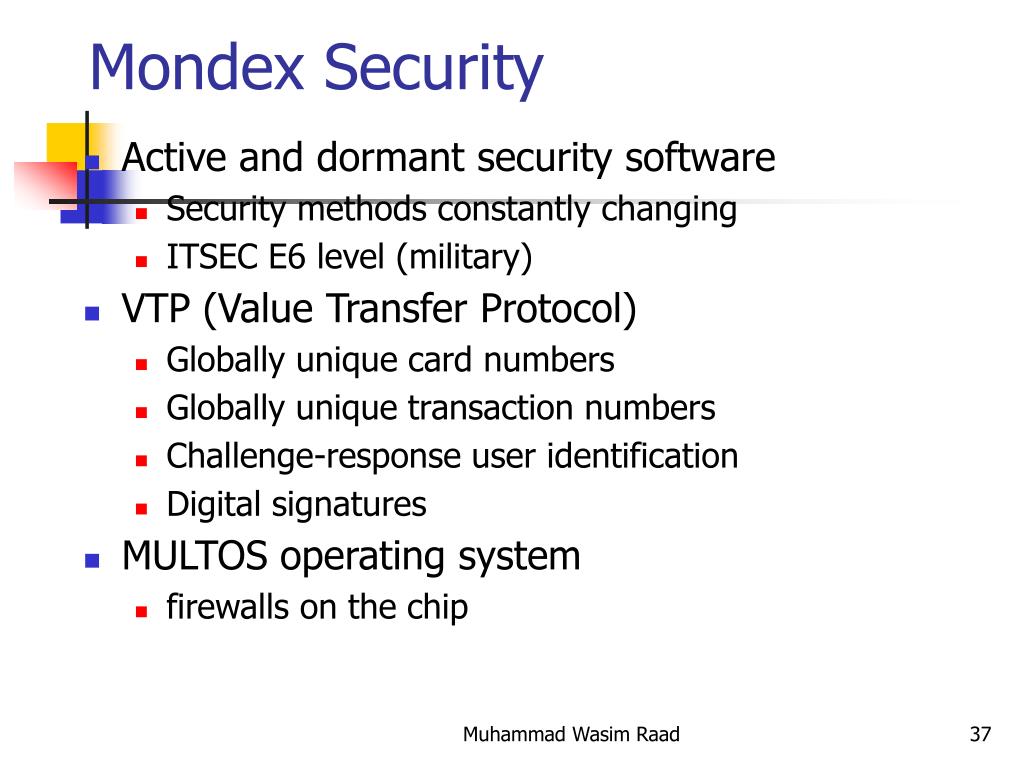 Mondex Security

- Active and dormant security software
  - Security methods constantly changing
  - ITSEC E6 level (military)
- VTP (Value Transfer Protocol)
  - Globally unique card numbers
  - Globally unique transaction numbers
  - Challenge-response user identification
  - Digital signatures
- MULTOS operating system
  - firewalls on the chip

Muhammad Wasim Raad

37